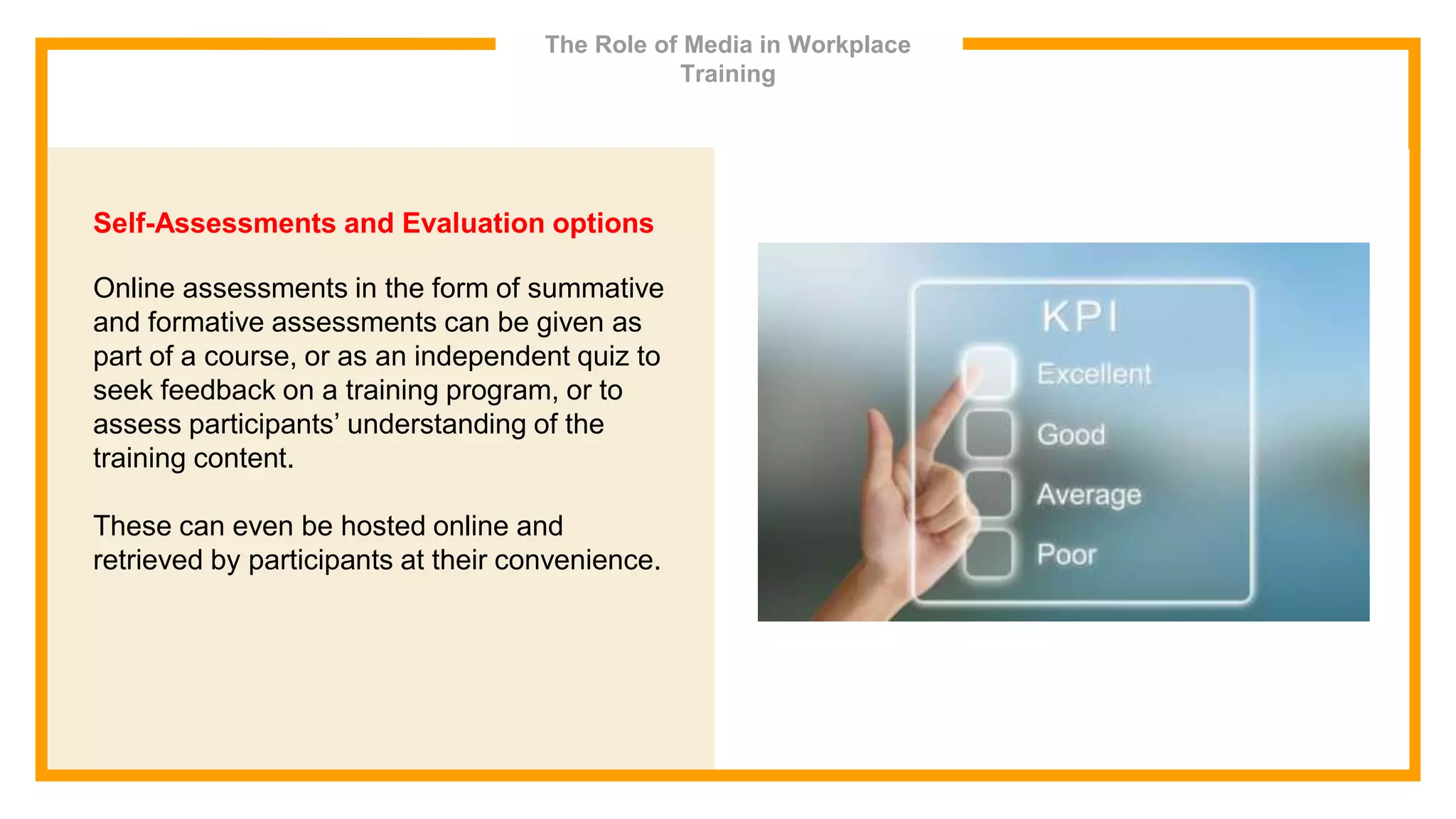 The Role of Media in Workplace Training

Self-Assessments and Evaluation options

Online assessments in the form of summative and formative assessments can be given as part of a course, or as an independent quiz to seek feedback on a training program, or to assess participants’ understanding of the training content.

These can even be hosted online and retrieved by participants at their convenience.

KPI
Excellent
Good
Average
Poor